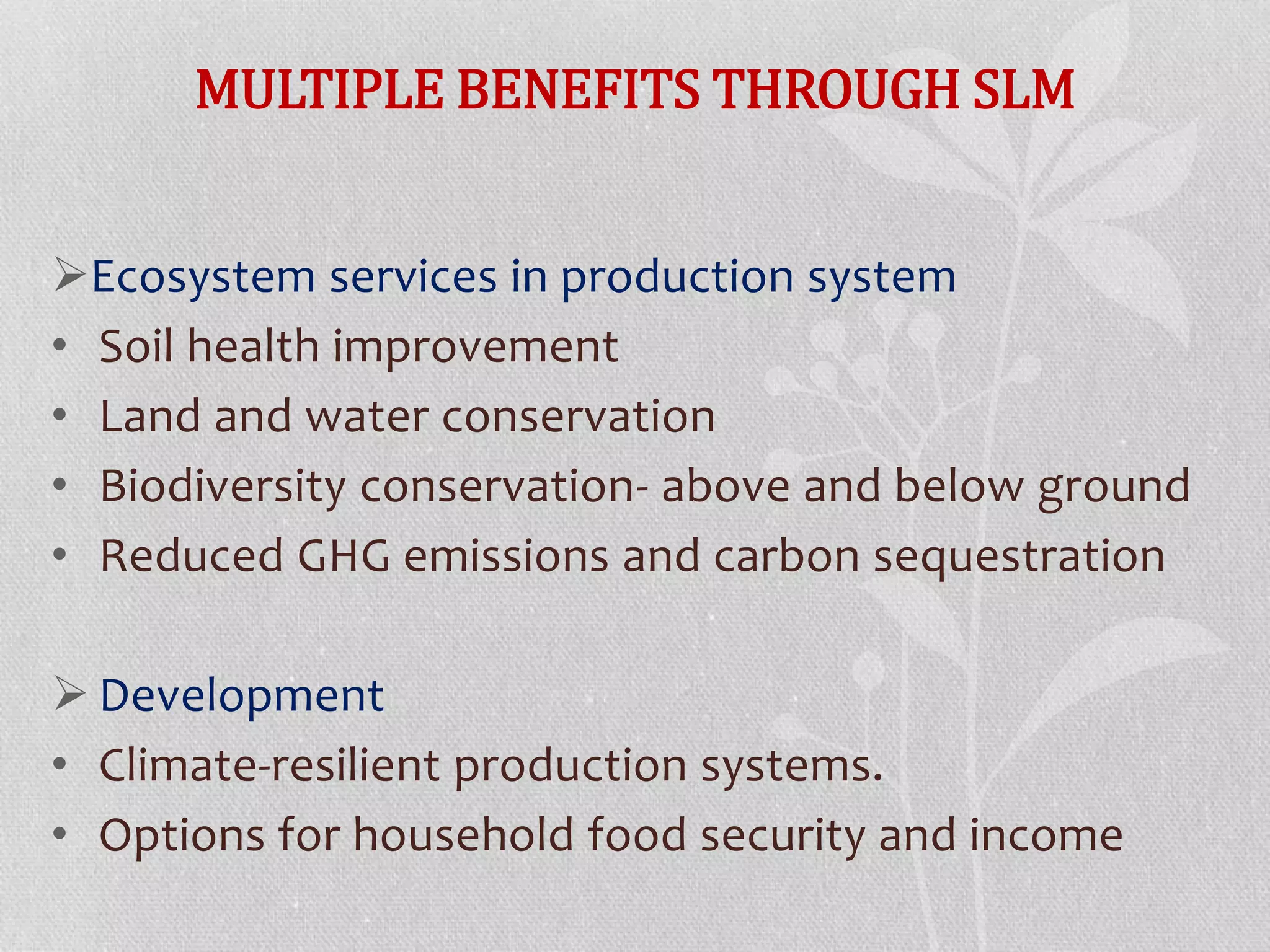 MULTIPLE BENEFITS THROUGH SLM

➢Ecosystem services in production system
• Soil health improvement
• Land and water conservation
• Biodiversity conservation- above and below ground
• Reduced GHG emissions and carbon sequestration

➢ Development
• Climate-resilient production systems.
• Options for household food security and income